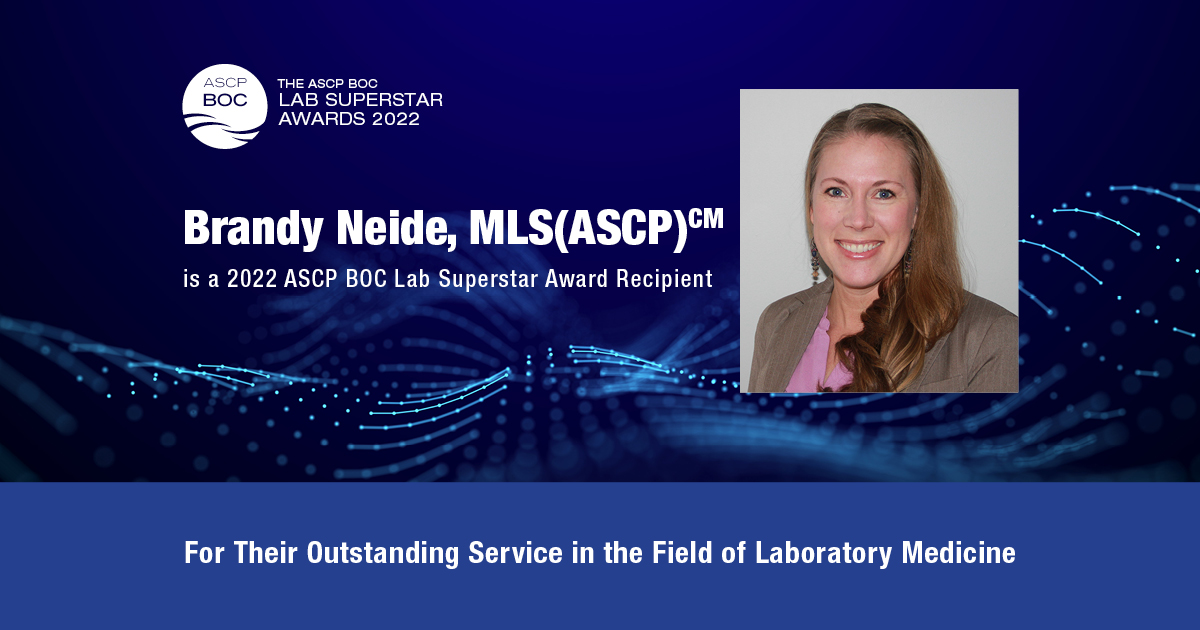 ASCP BOC

THE ASCP BOC LAB SUPERSTAR AWARDS 2022

Brandy Neide, MLS(ASCP)$^{CM}$

is a 2022 ASCP BOC Lab Superstar Award Recipient

For Their Outstanding Service in the Field of Laboratory Medicine